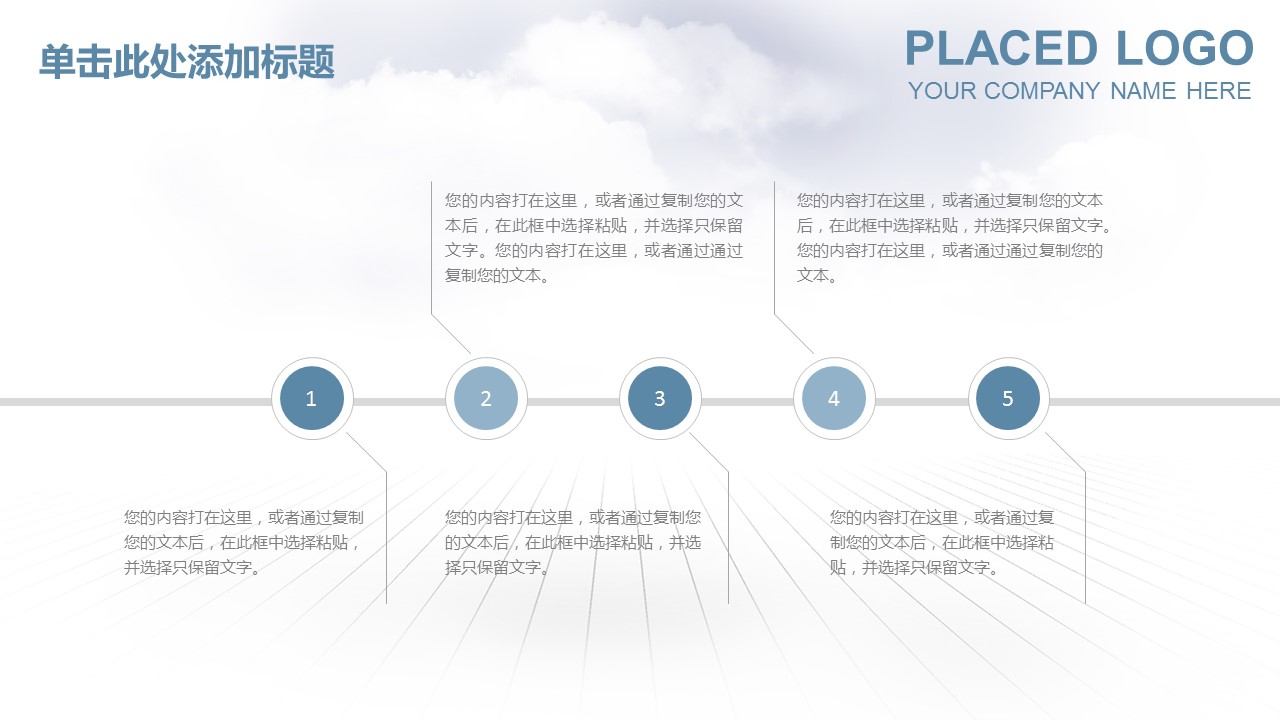 单击此处添加标题

PLACED LOGO
YOUR COMPANY NAME HERE

您的内容打在这里，或者通过复制您的文本后，在此框中选择粘贴，并选择只保留文字。您的内容打在这里，或者通过通过复制您的文本。

您的内容打在这里，或者通过复制您的文本后，在此框中选择粘贴，并选择只保留文字。您的内容打在这里，或者通过通过复制您的文本。

1

2

3

4

5

您的内容打在这里，或者通过复制您的文本后，在此框中选择粘贴，并选择只保留文字。

您的内容打在这里，或者通过复制您的文本后，在此框中选择粘贴，并选择只保留文字。

您的内容打在这里，或者通过复制您的文本后，在此框中选择粘贴，并选择只保留文字。